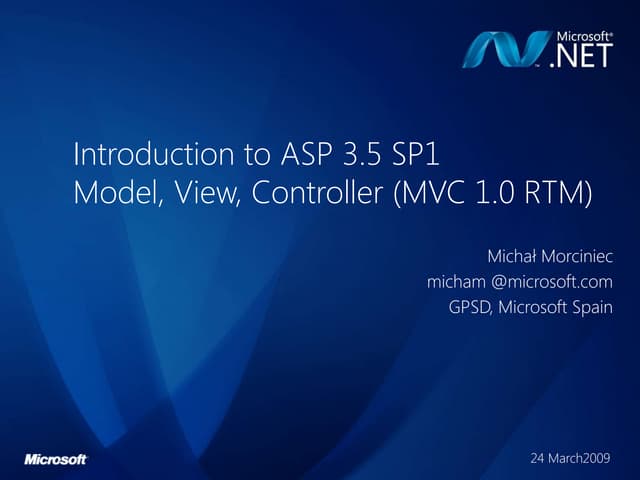 Microsoft®
.NET

Introduction to ASP 3.5 SP1
Model, View, Controller (MVC 1.0 RTM)

Michał Morciniec
micham @microsoft.com
GPSD, Microsoft Spain

Microsoft

24 March2009